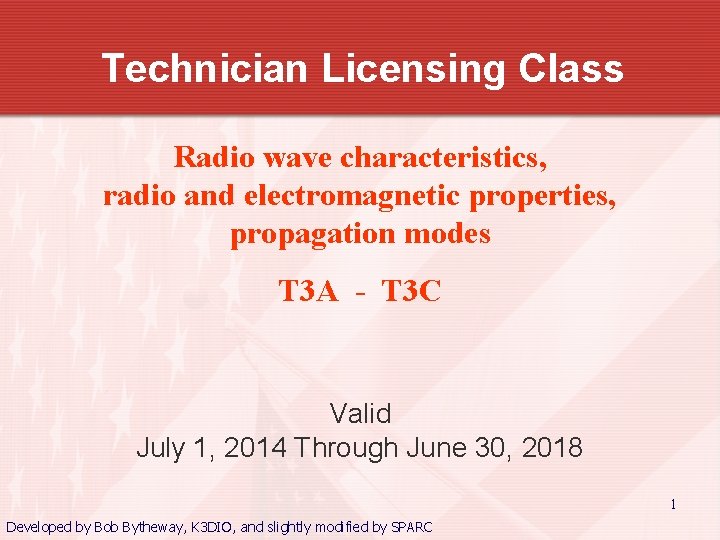 Technician Licensing Class

Radio wave characteristics, radio and electromagnetic properties, propagation modes

T3A - T3C

Valid
July 1, 2014 Through June 30, 2018

1

Developed by Bob Bytheway, K3DIO, and slightly modified by SPARC